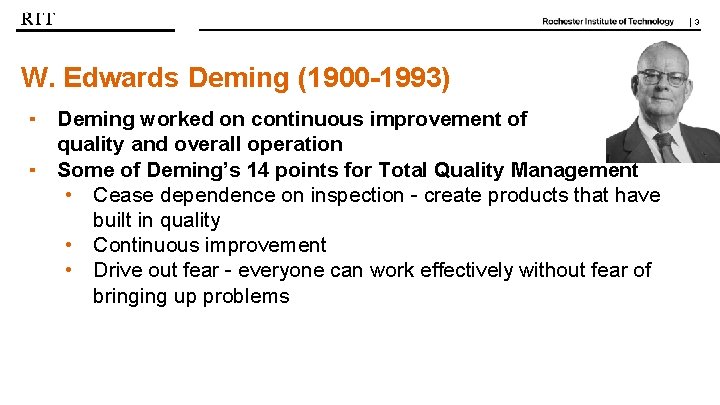 RIT

Rochester Institute of Technology | 3

W. Edwards Deming (1900-1993)

▪ Deming worked on continuous improvement of quality and overall operation
▪ Some of Deming's 14 points for Total Quality Management
  • Cease dependence on inspection - create products that have built in quality
  • Continuous improvement
  • Drive out fear - everyone can work effectively without fear of bringing up problems